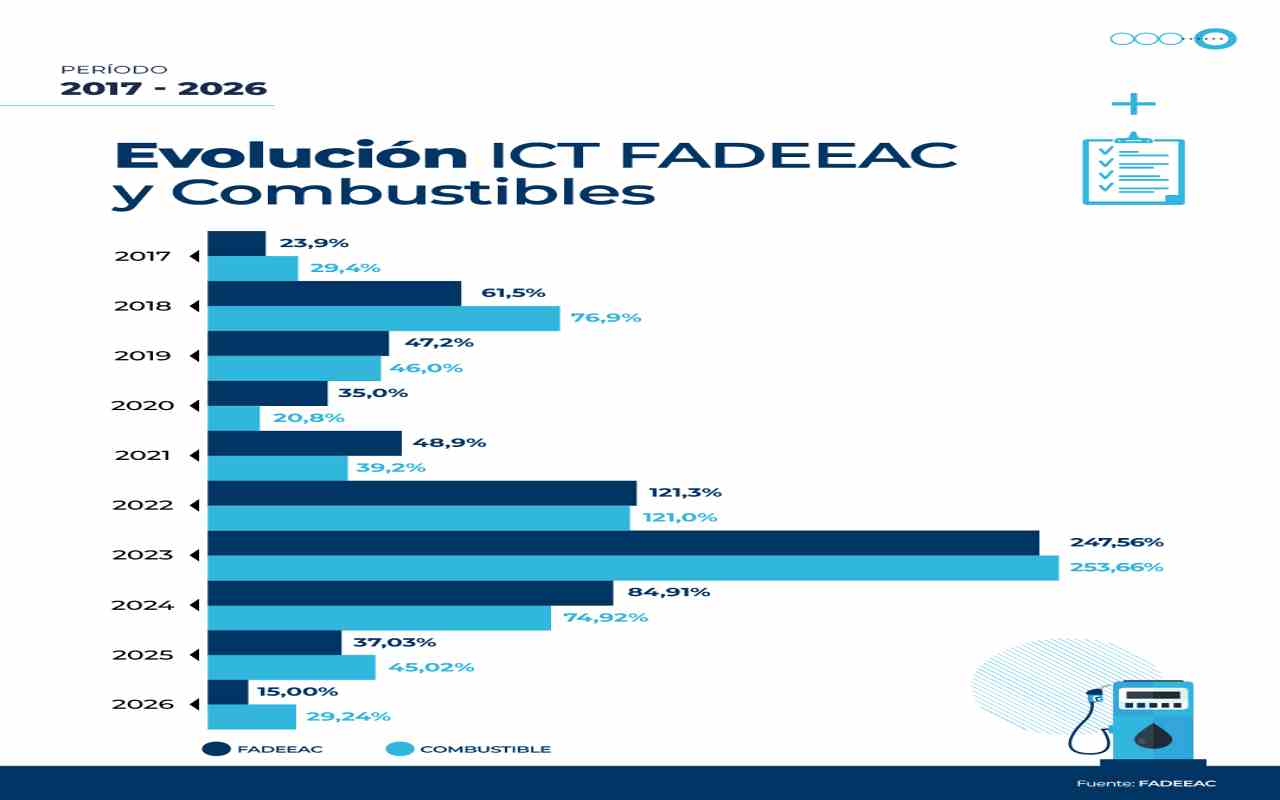 PERÍODO
2017 - 2026

Evolución ICT FADEEAC y Combustibles

2017 23,9% 29,4%
2018 61,5% 76,9%
2019 47,2% 46,0%
2020 35,0% 20,8%
2021 48,9% 39,2%
2022 121,3% 121,0%
2023 247,56% 253,66%
2024 84,91% 74,92%
2025 37,03% 45,02%
2026 15,00% 29,24%

FADEEAC
COMBUSTIBLE

Fuente: FADEEAC